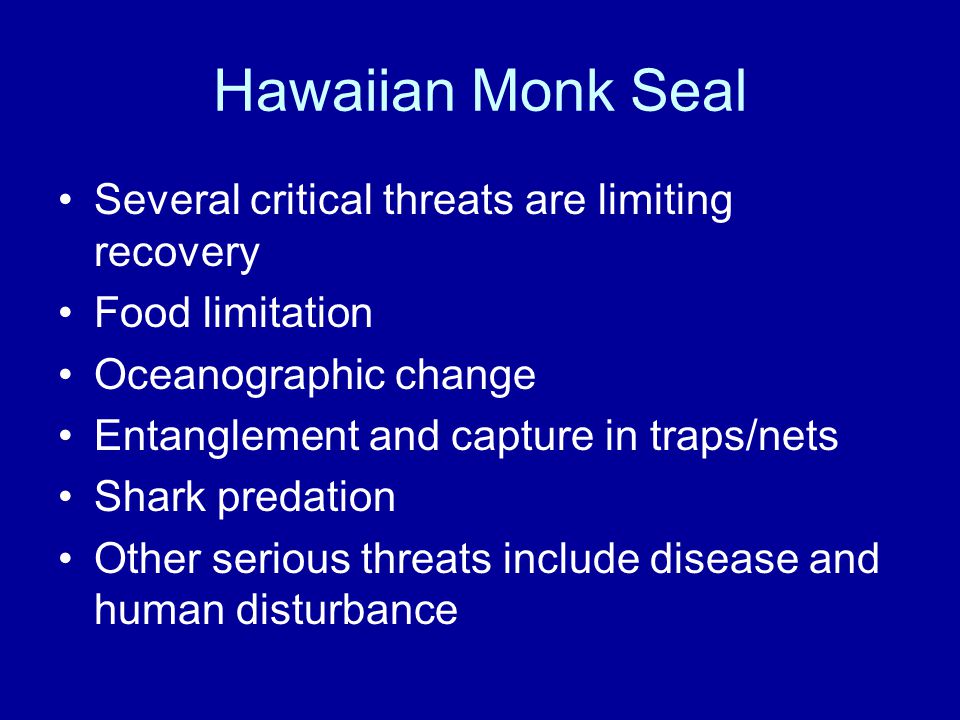 Hawaiian Monk Seal

• Several critical threats are limiting recovery
• Food limitation
• Oceanographic change
• Entanglement and capture in traps/nets
• Shark predation
• Other serious threats include disease and human disturbance